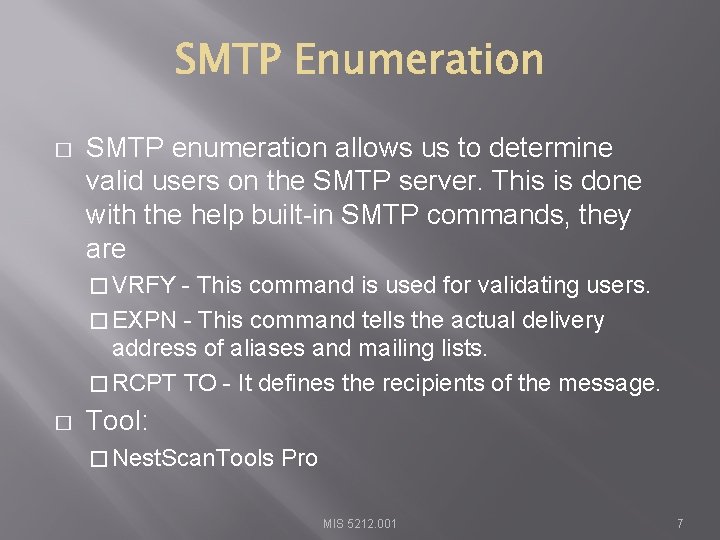 SMTP Enumeration

□ SMTP enumeration allows us to determine valid users on the SMTP server. This is done with the help built-in SMTP commands, they are

□ VRFY - This command is used for validating users.

□ EXPN - This command tells the actual delivery address of aliases and mailing lists.

□ RCPT TO - It defines the recipients of the message.

□ Tool:

□ NestScanTools Pro

MIS 5212.001

7